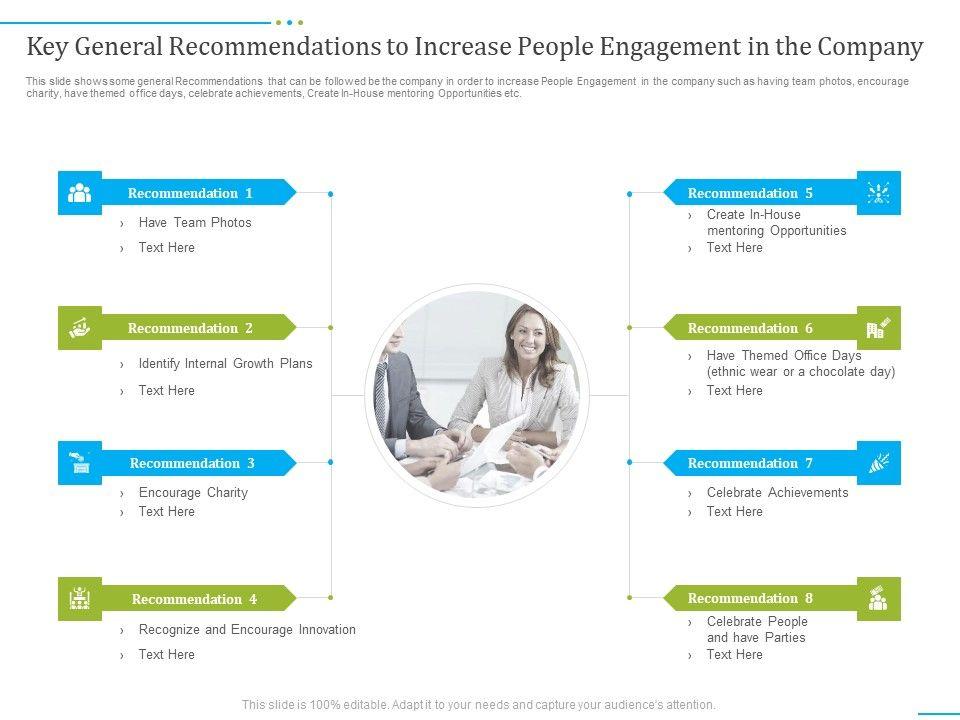 Key General Recommendations to Increase People Engagement in the Company

This slide shows some general Recommendations that can be followed be the company in order to increase People Engagement in the company such as having team photos, encourage charity, have themed office days, celebrate achievements, Create In-House mentoring Opportunities etc.

Recommendation 1
› Have Team Photos
› Text Here

Recommendation 2
› Identify Internal Growth Plans
› Text Here

Recommendation 3
› Encourage Charity
› Text Here

Recommendation 4
› Recognize and Encourage Innovation
› Text Here

Recommendation 5
› Create In-House mentoring Opportunities
› Text Here

Recommendation 6
› Have Themed Office Days (ethnic wear or a chocolate day)
› Text Here

Recommendation 7
› Celebrate Achievements
› Text Here

Recommendation 8
› Celebrate People and have Parties
› Text Here

This slide is 100% editable. Adapt it to your needs and capture your audience's attention.